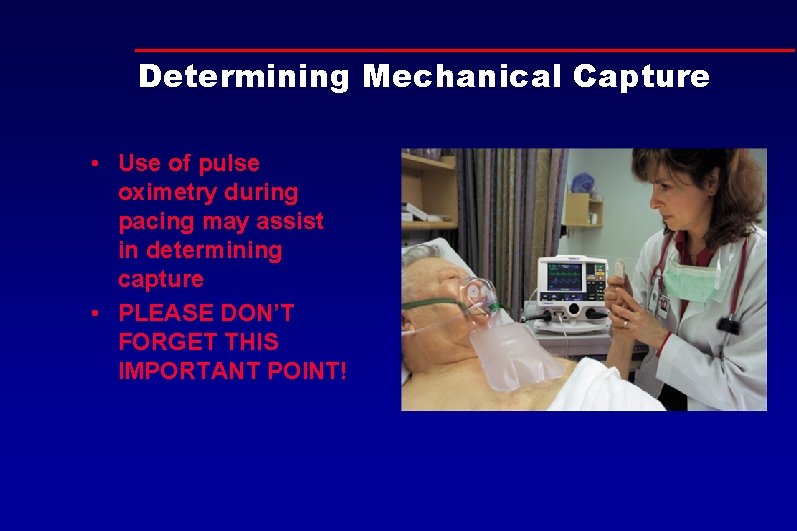 Determining Mechanical Capture

• Use of pulse oximetry during pacing may assist in determining capture

• PLEASE DON'T FORGET THIS IMPORTANT POINT!